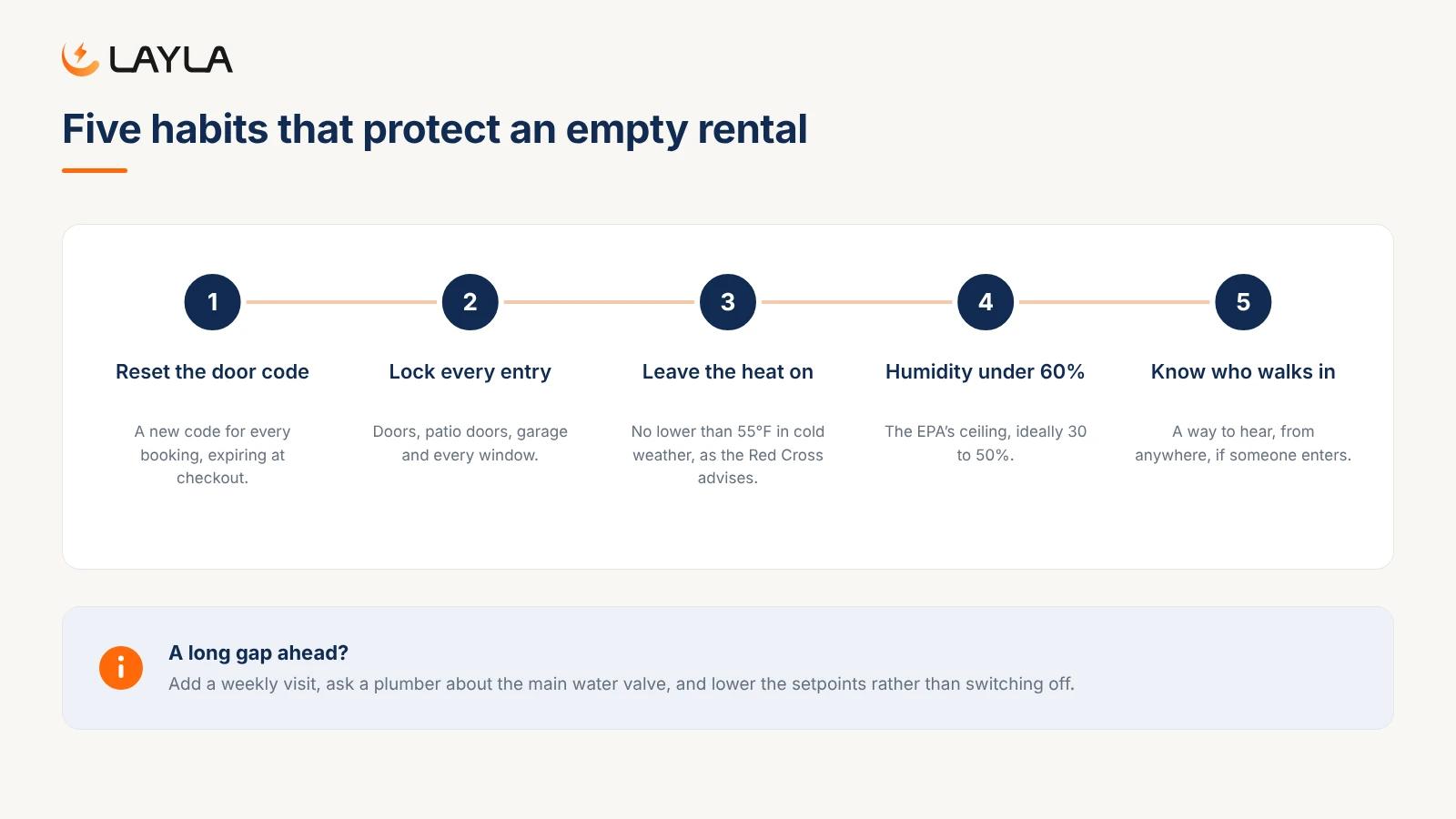 LAYLA

Five habits that protect an empty rental

1

Reset the door code

A new code for every booking, expiring at checkout.

2

Lock every entry

Doors, patio doors, garage and every window.

3

Leave the heat on

No lower than 55°F in cold weather, as the Red Cross advises.

4

Humidity under 60%

The EPA's ceiling, ideally 30 to 50%.

5

Know who walks in

A way to hear, from anywhere, if someone enters.

A long gap ahead?

Add a weekly visit, ask a plumber about the main water valve, and lower the setpoints rather than switching off.